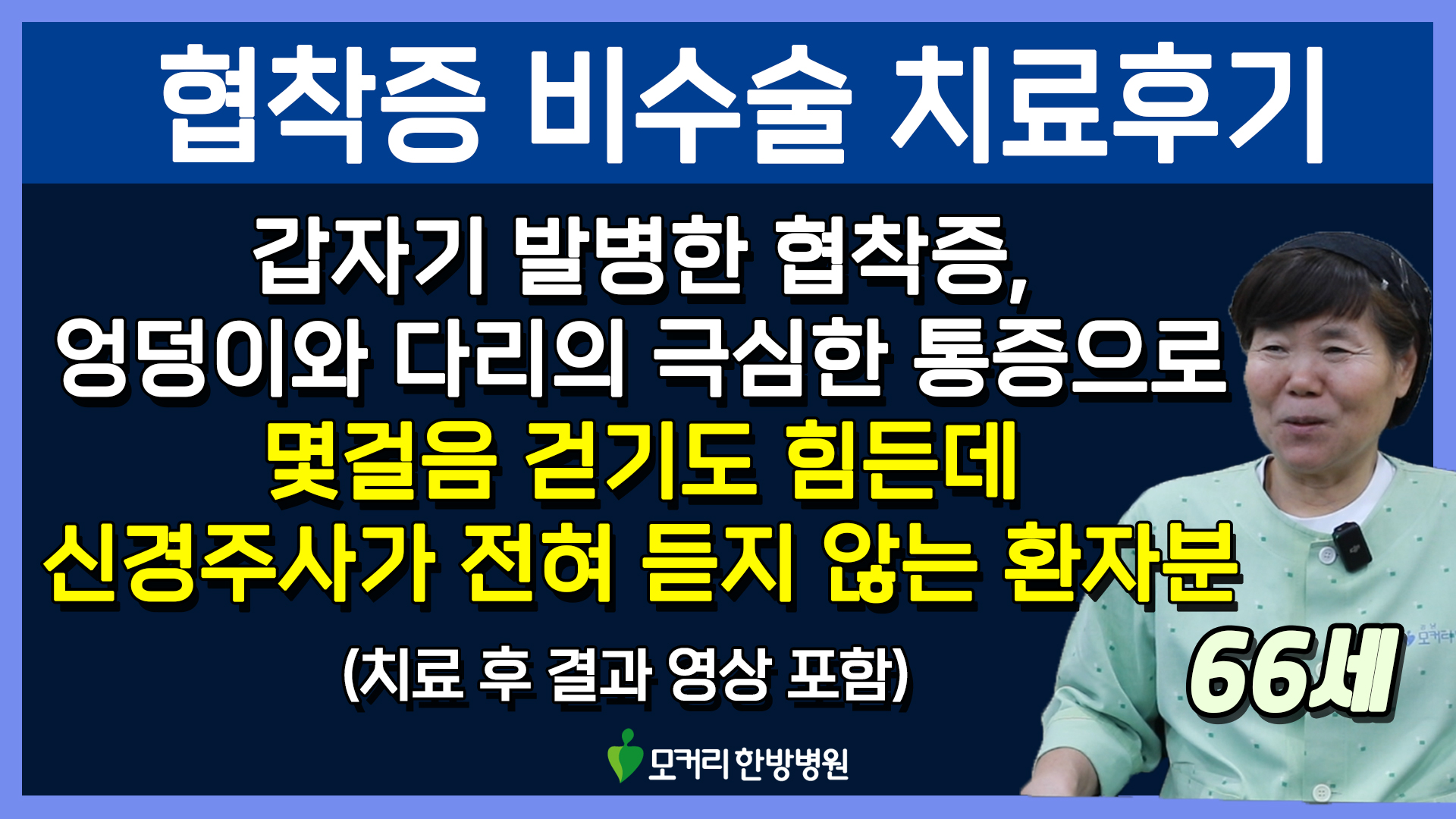 협착증 비수술 치료후기

갑자기 발병한 협착증,
엉덩이와 다리의 극심한 통증으로
몇걸음 걷기도 힘든데
신경주사가 전혀 듣지 않는 환자분

(치료 후 결과 영상 포함)

66세

모커리 한방병원